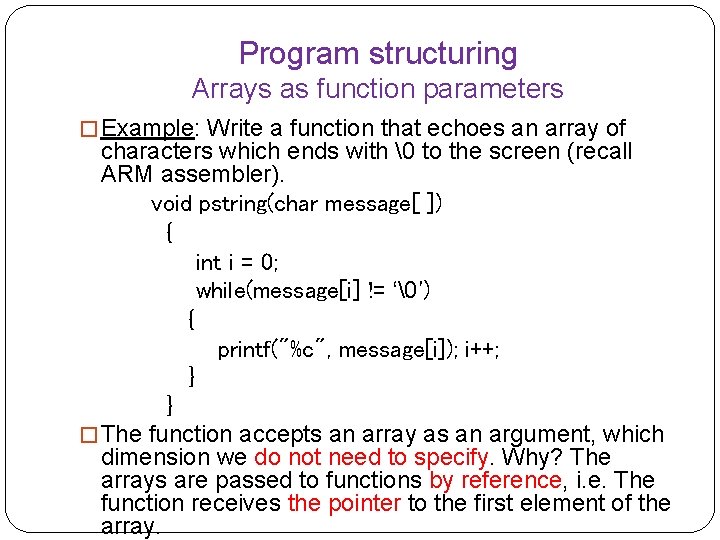 Program structuring
Arrays as function parameters

□ Example: Write a function that echoes an array of characters which ends with \0 to the screen (recall ARM assembler).

void pstring(char message[ ])
{
int i = 0;
while(message[i] != '\0')
{
printf("%c", message[i]); i++;
}
}

□ The function accepts an array as an argument, which dimension we do not need to specify. Why? The arrays are passed to functions by reference, i.e. The function receives the pointer to the first element of the array.